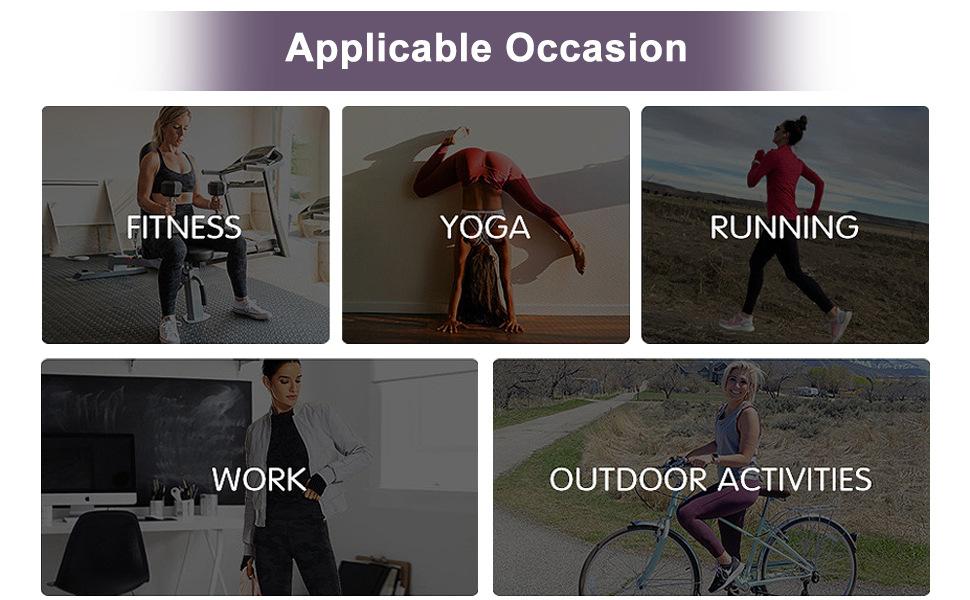 Applicable Occasion

FITNESS

YOGA

RUNNING

WORK

OUTDOOR ACTIVITIES